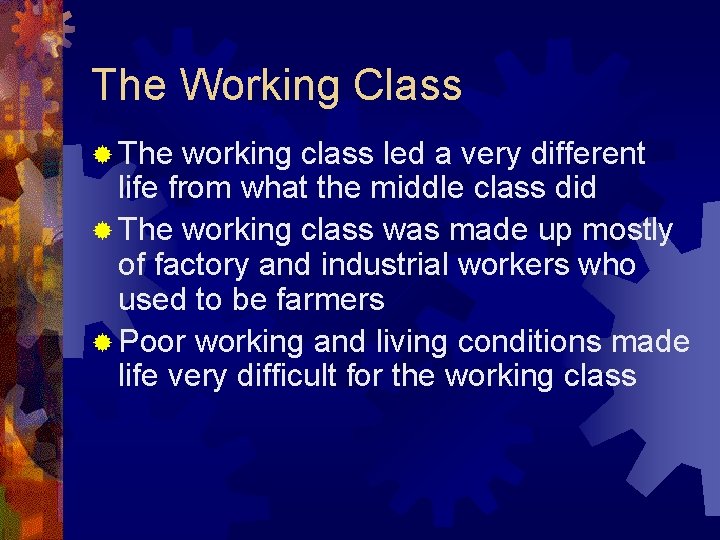 The Working Class

The working class led a very different life from what the middle class did

The working class was made up mostly of factory and industrial workers who used to be farmers

Poor working and living conditions made life very difficult for the working class